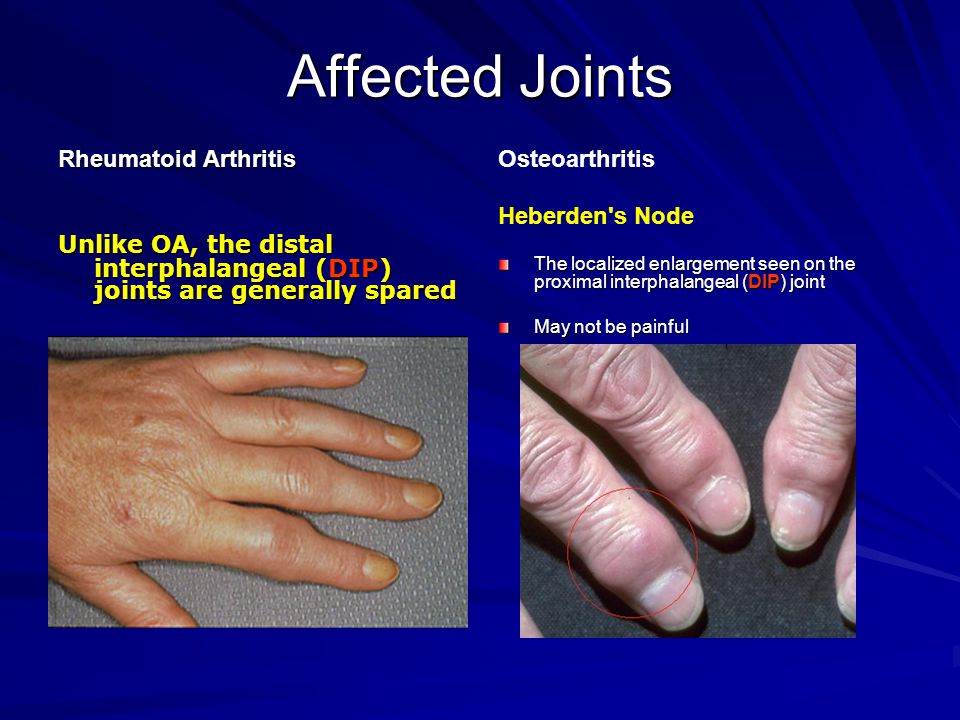 Affected Joints

Rheumatoid Arthritis

Unlike OA, the distal interphalangeal (DIP) joints are generally spared

Osteoarthritis

Heberden's Node

The localized enlargement seen on the proximal interphalangeal (DIP) joint

May not be painful